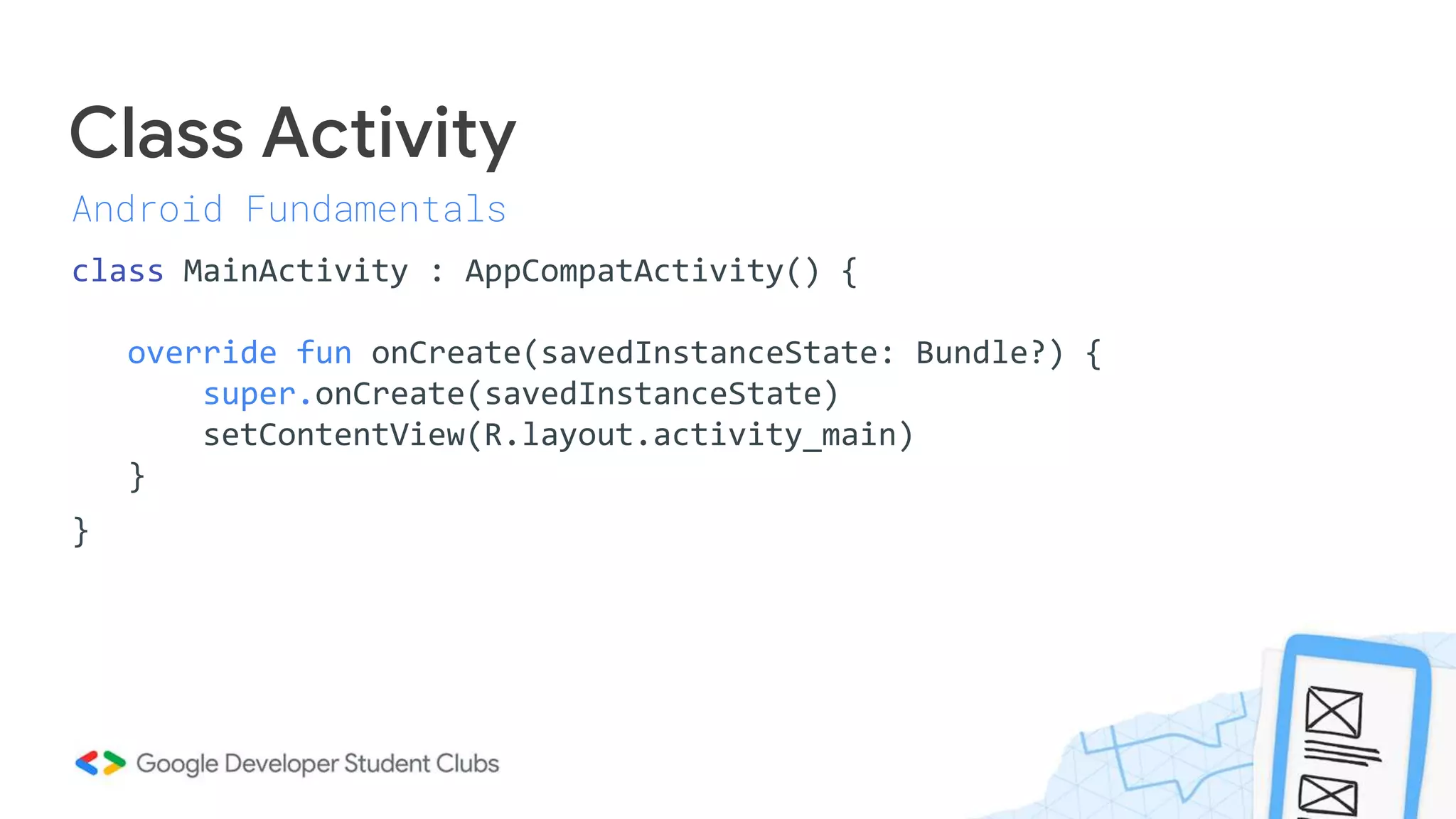 Class Activity

Android Fundamentals

class MainActivity : AppCompatActivity() {

    override fun onCreate(savedInstanceState: Bundle?) {
        super.onCreate(savedInstanceState)
        setContentView(R.layout.activity_main)
    }
}

Google Developer Student Clubs